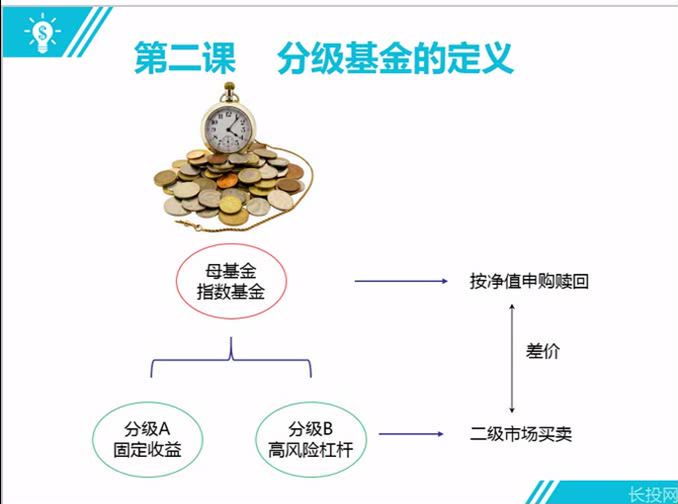 第二课　分级基金的定义

母基金
指数基金

按净值申购赎回

差价

分级A
固定收益

分级B
高风险杠杆

二级市场买卖

长投网